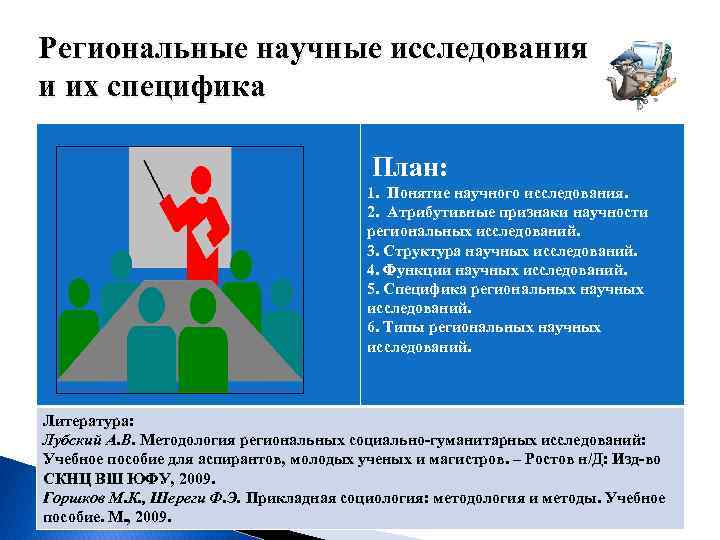 Региональные научные исследования и их специфика

План:
1. Понятие научного исследования.
2. Атрибутивные признаки научности региональных исследований.
3. Структура научных исследований.
4. Функции научных исследований.
5. Специфика региональных научных исследований.
6. Типы региональных научных исследований.

Литература:
Лубский А.В. Методология региональных социально-гуманитарных исследований: Учебное пособие для аспирантов, молодых ученых и магистров. – Ростов н/Д: Изд-во СКНЦ ВШ ЮФУ, 2009.
Горшков М.К., Шереги Ф.Э. Прикладная социология: методология и методы. Учебное пособие. М., 2009.